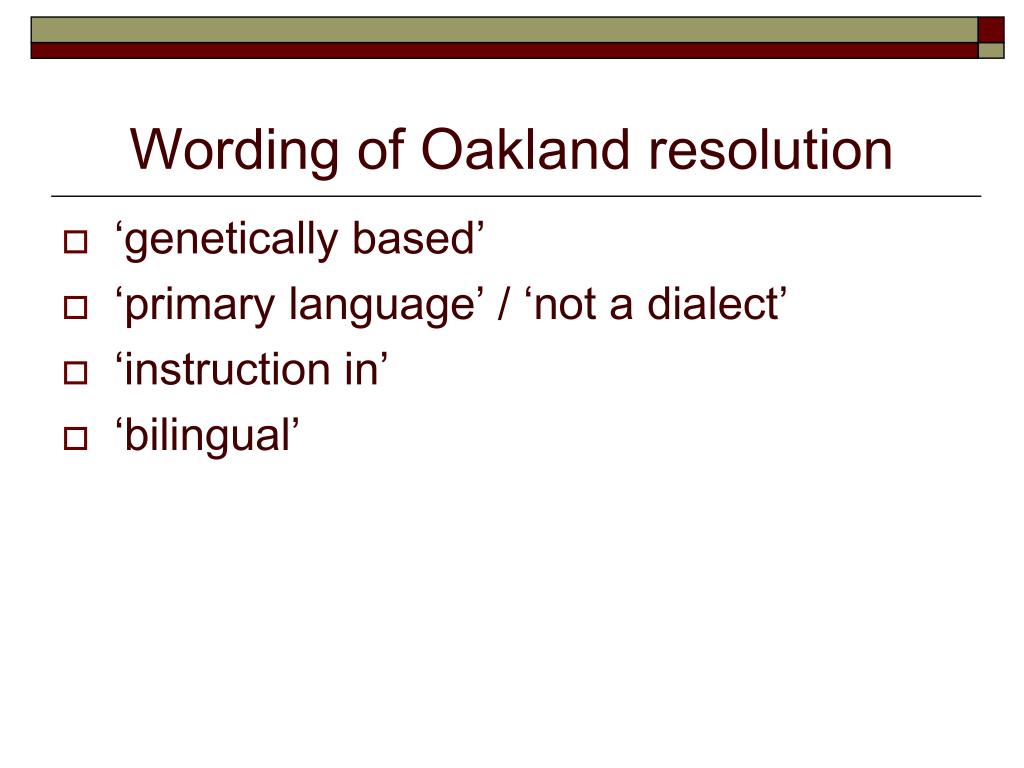 Wording of Oakland resolution

‘genetically based’
‘primary language’ / ‘not a dialect’
‘instruction in’
‘bilingual’